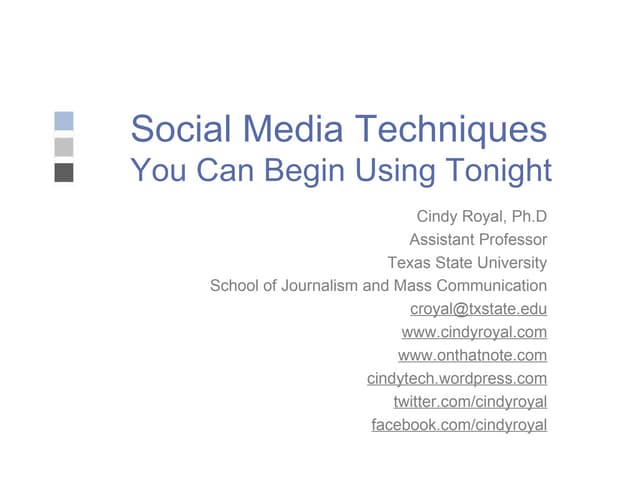 Social Media Techniques
You Can Begin Using Tonight

Cindy Royal, Ph.D
Assistant Professor
Texas State University
School of Journalism and Mass Communication
croyal@txstate.edu
www.cindyroyal.com
www.onthatnote.com
cindytech.wordpress.com
twitter.com/cindyroyal
facebook.com/cindyroyal